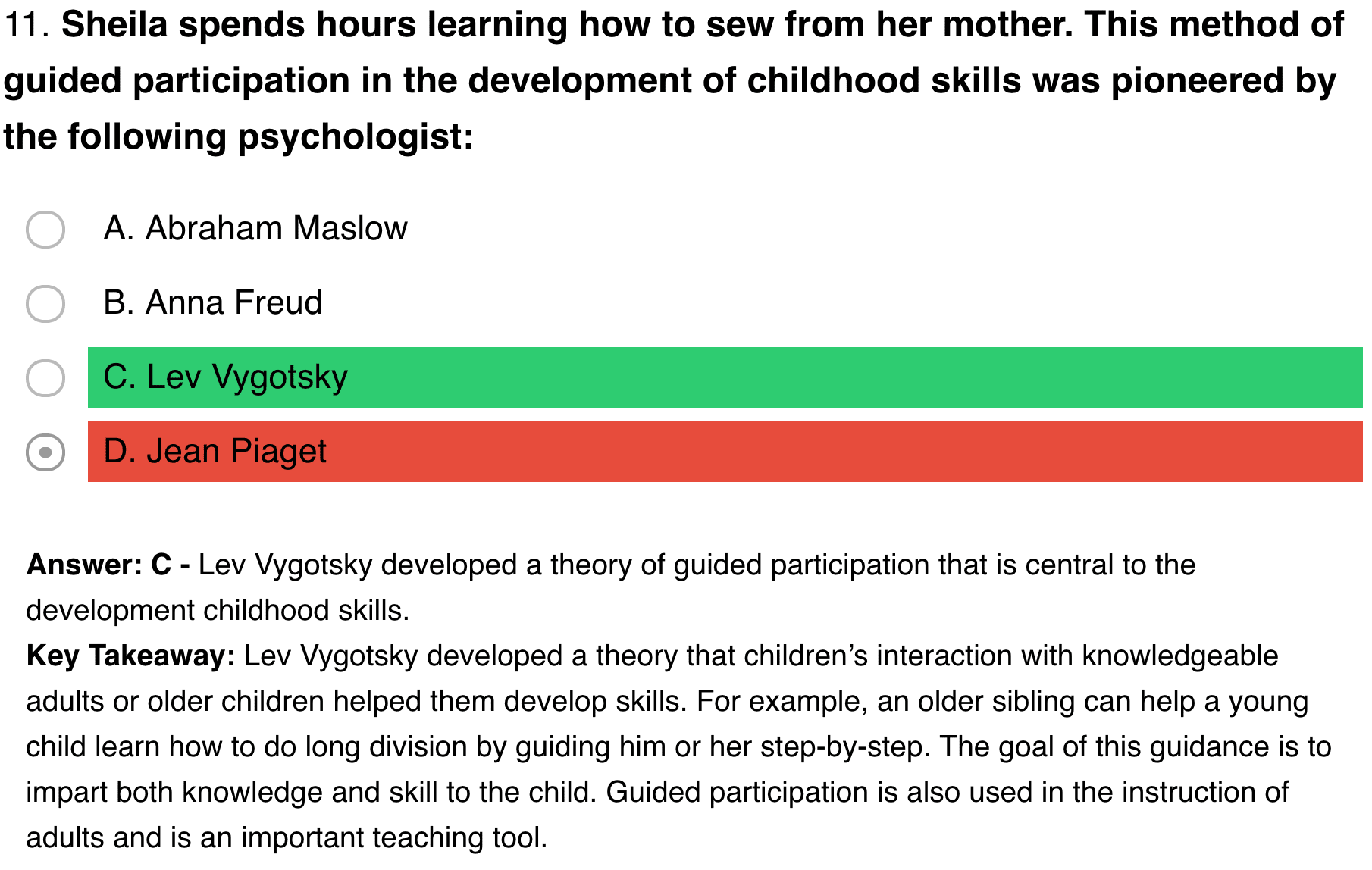 11. Sheila spends hours learning how to sew from her mother. This method of guided participation in the development of childhood skills was pioneered by the following psychologist:

A. Abraham Maslow

B. Anna Freud

C. Lev Vygotsky

D. Jean Piaget

Answer: C - Lev Vygotsky developed a theory of guided participation that is central to the development childhood skills.

Key Takeaway: Lev Vygotsky developed a theory that children's interaction with knowledgeable adults or older children helped them develop skills. For example, an older sibling can help a young child learn how to do long division by guiding him or her step-by-step. The goal of this guidance is to impart both knowledge and skill to the child. Guided participation is also used in the instruction of adults and is an important teaching tool.